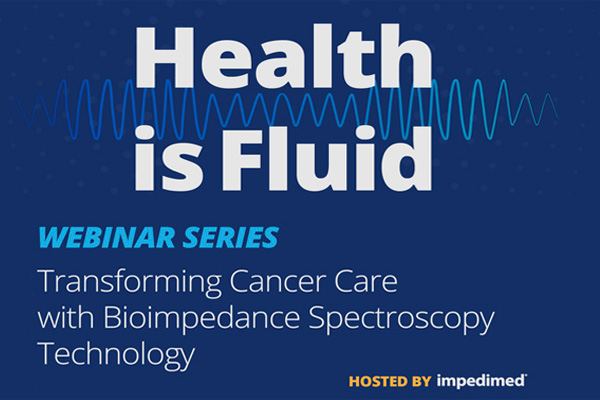 Health is Fluid

WEBINAR SERIES

Transforming Cancer Care with Bioimpedance Spectroscopy Technology

HOSTED BY impedimed